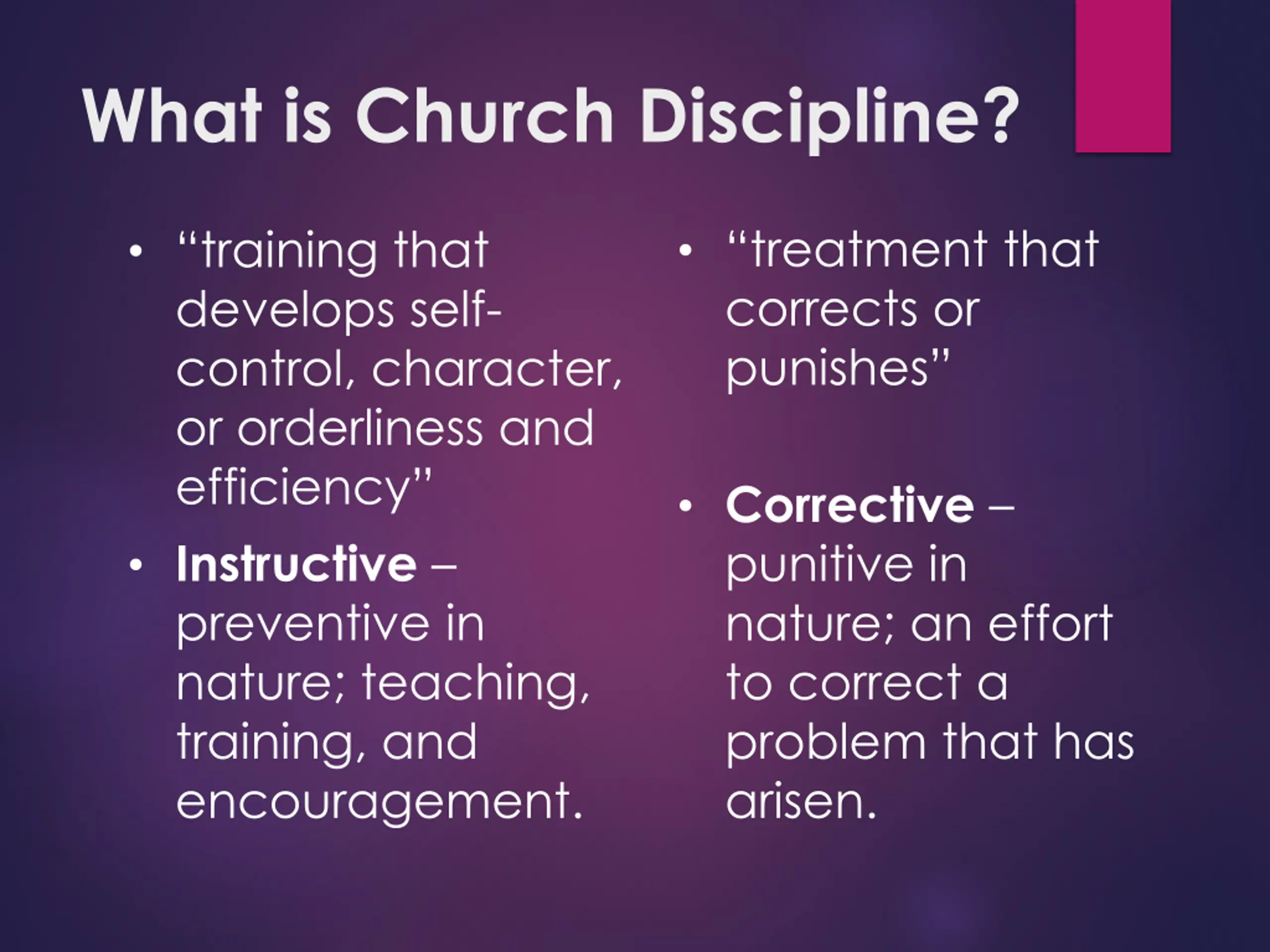 What is Church Discipline?

• “training that develops self-control, character, or orderliness and efficiency”

• Instructive – preventive in nature; teaching, training, and encouragement.

• “treatment that corrects or punishes”

• Corrective – punitive in nature; an effort to correct a problem that has arisen.